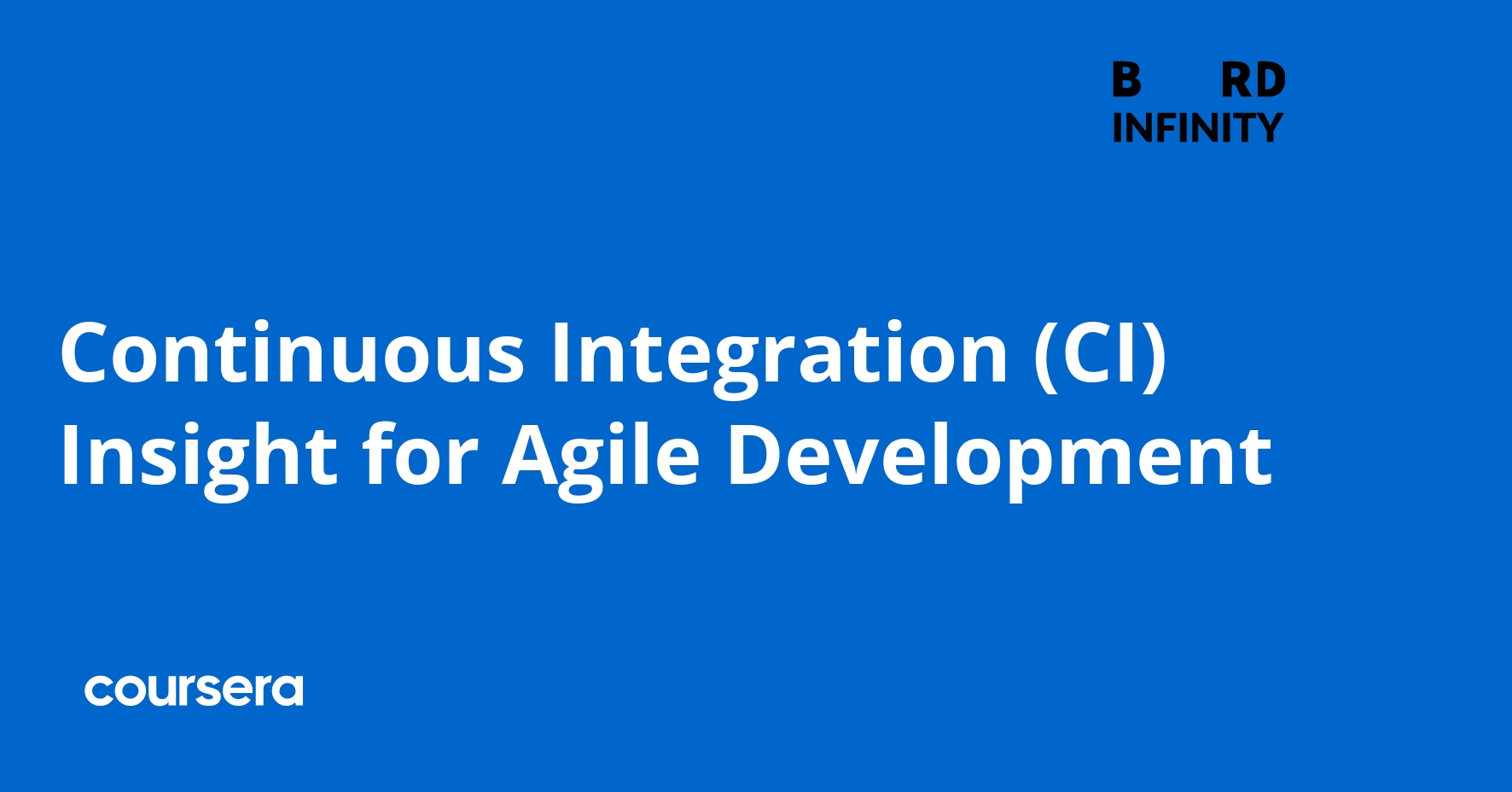 B RD
INFINITY

Continuous Integration (CI) Insight for Agile Development

coursera